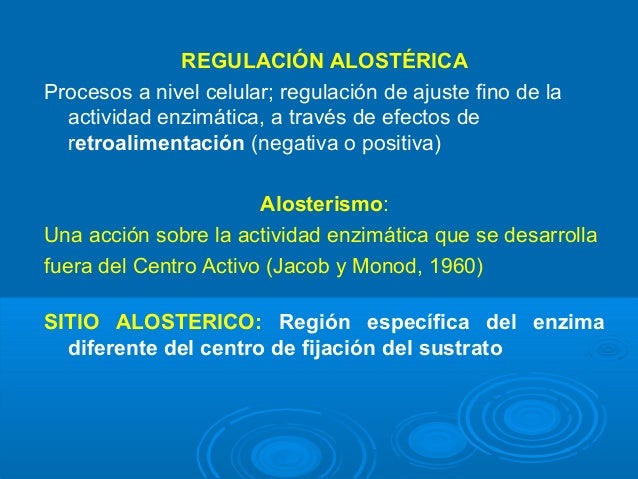 REGULACIÓN ALOSTÉRICA

Procesos a nivel celular; regulación de ajuste fino de la actividad enzimática, a través de efectos de retroalimentación (negativa o positiva)

Alosterismo:

Una acción sobre la actividad enzimática que se desarrolla fuera del Centro Activo (Jacob y Monod, 1960)

SITIO ALOSTERICO: Región específica del enzima diferente del centro de fijación del sustrato